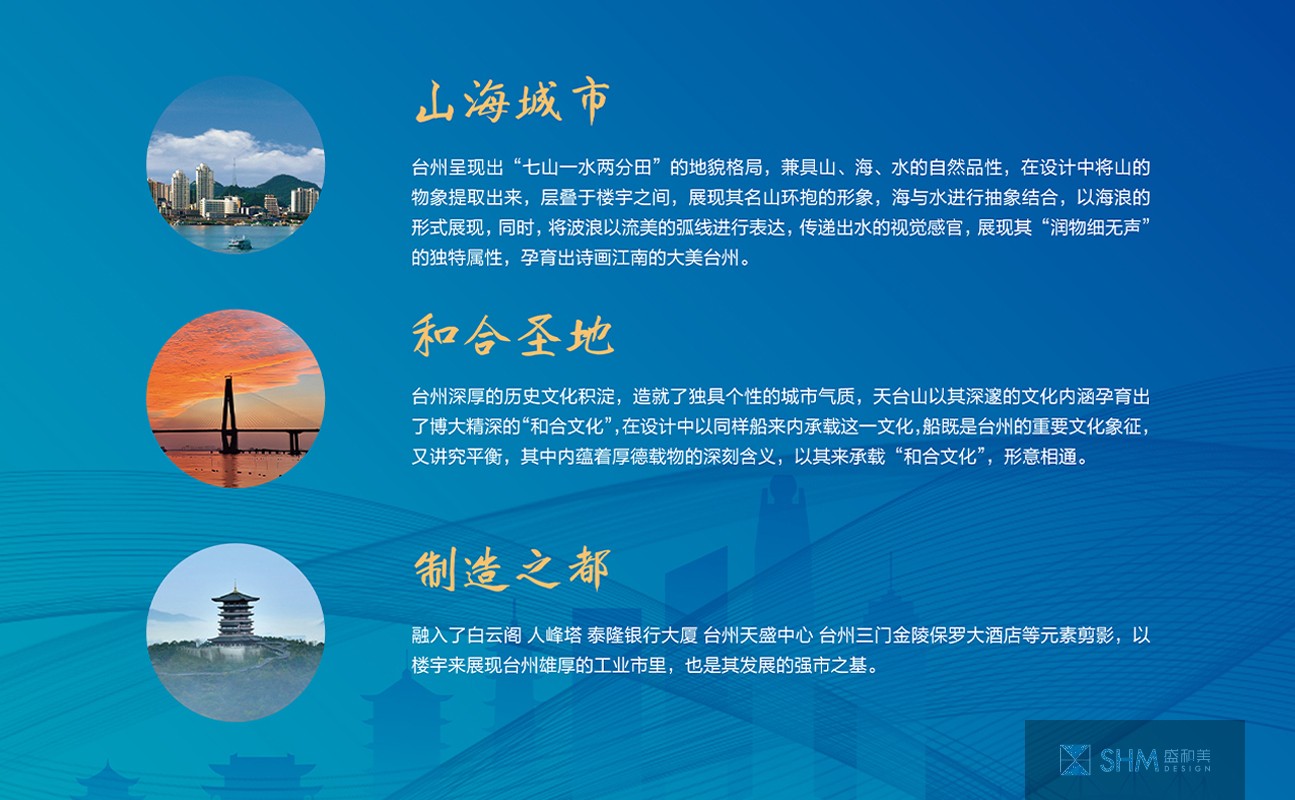 山海城市

台州呈现出“七山一水两分田”的地貌格局，兼具山、海、水的自然品性，在设计中将山的物象提取出来，层叠于楼宇之间，展现其名山环抱的形象，海与水进行抽象结合，以海浪的形式展现，同时，将波浪以流美的弧线进行表达，传递出水的视觉感官，展现其“润物细无声”的独特属性，孕育出诗画江南的大美台州。

和合圣地

台州深厚的历史文化积淀，造就了独具个性的城市气质，天台山以其深邃的文化内涵孕育出了博大精深的“和合文化”，在设计中以同样船来内承载这一文化，船既是台州的重要文化象征，又讲究平衡，其中内蕴着厚德载物的深刻含义，以其来承载“和合文化”，形意相通。

制造之都

融入了白云阁 人峰塔 泰隆银行大厦 台州天盛中心 台州三门金陵保罗大酒店等元素剪影，以楼宇来展现台州雄厚的工业市里，也是其发展的强市之基。

SHM 盛和美 DESIGN